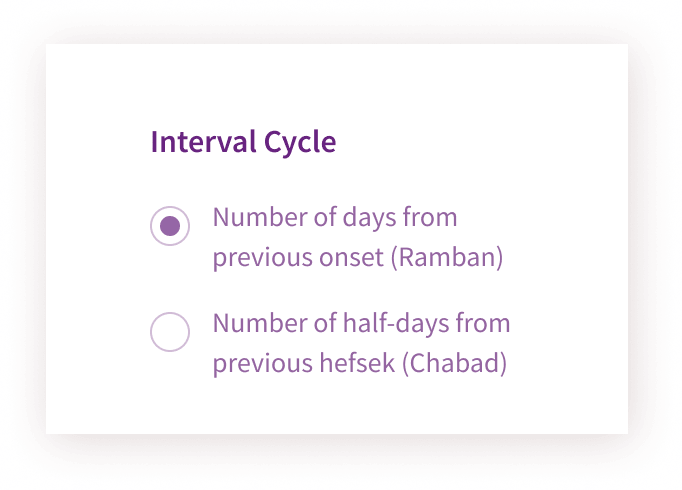 Interval Cycle

Number of days from previous onset (Ramban)

Number of half-days from previous hefsek (Chabad)